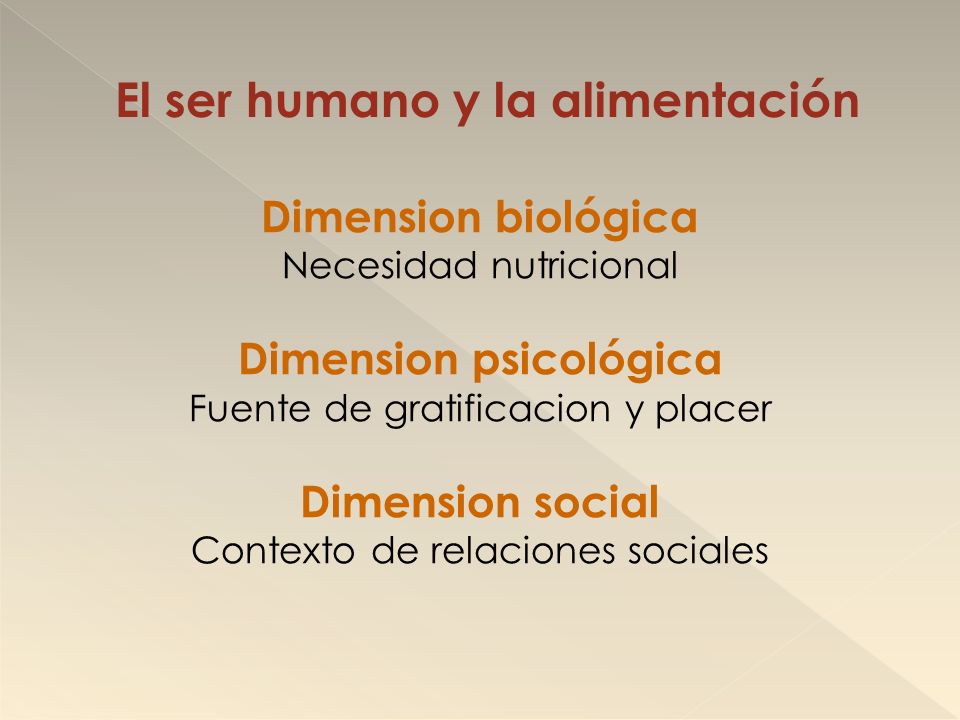 El ser humano y la alimentación

Dimension biológica
Necesidad nutricional

Dimension psicológica
Fuente de gratificacion y placer

Dimension social
Contexto de relaciones sociales